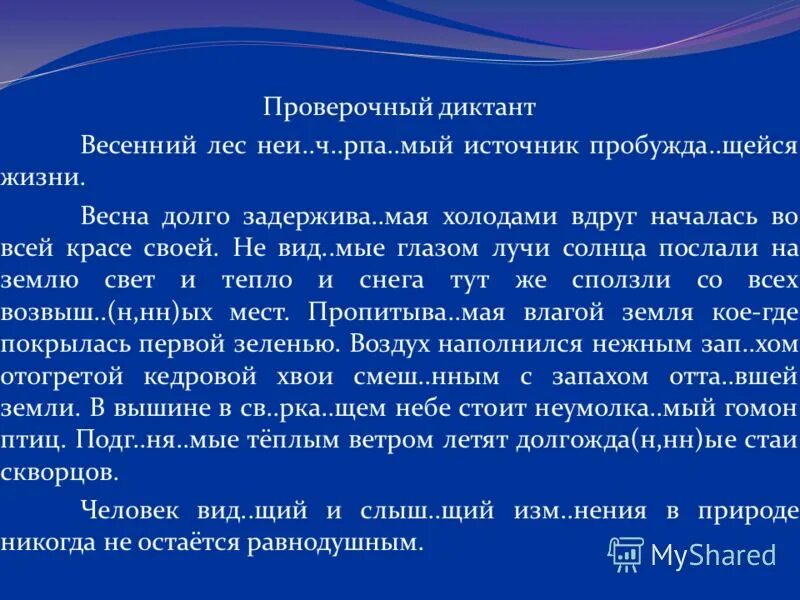 Проверочный диктант

Весенний лес неи..ч..рпа..мый источник пробужда..щейся жизни.

Весна долго задержива..мая холодами вдруг началась во всей красе своей. Не вид..мые глазом лучи солнца послали на землю свет и тепло и снега тут же сползли со всех возвыш..(н,нн)ых мест. Пропитыва..мая влагой земля кое-где покрылась первой зеленью. Воздух наполнился нежным зап..хом отогретой кедровой хвои смеш..нным с запахом отта..вшей земли. В вышине в св..рка..щем небе стоит неумолка..мый гомон птиц. Подг..ня..мые тёплым ветром летят долгожда(н,нн)ые стаи скворцов.

Человек вид..щий и слыш..щий изм..нения в природе никогда не остаётся равнодушным.

MyShared